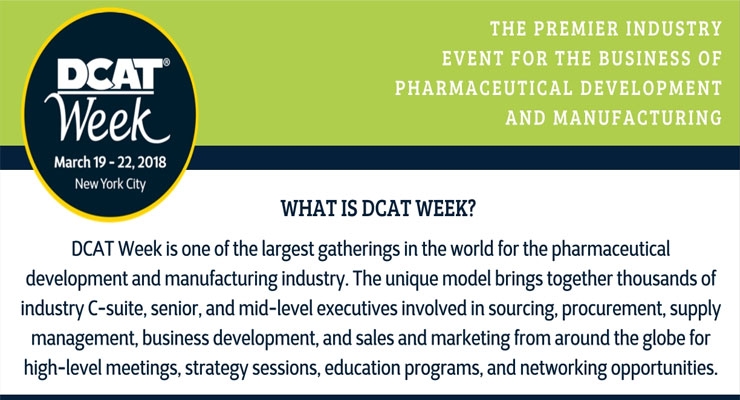 DCAT®
Week
March 19 - 22, 2018
New York City

THE PREMIER INDUSTRY EVENT FOR THE BUSINESS OF PHARMACEUTICAL DEVELOPMENT AND MANUFACTURING

WHAT IS DCAT WEEK?

DCAT Week is one of the largest gatherings in the world for the pharmaceutical development and manufacturing industry. The unique model brings together thousands of industry C-suite, senior, and mid-level executives involved in sourcing, procurement, supply management, business development, and sales and marketing from around the globe for high-level meetings, strategy sessions, education programs, and networking opportunities.